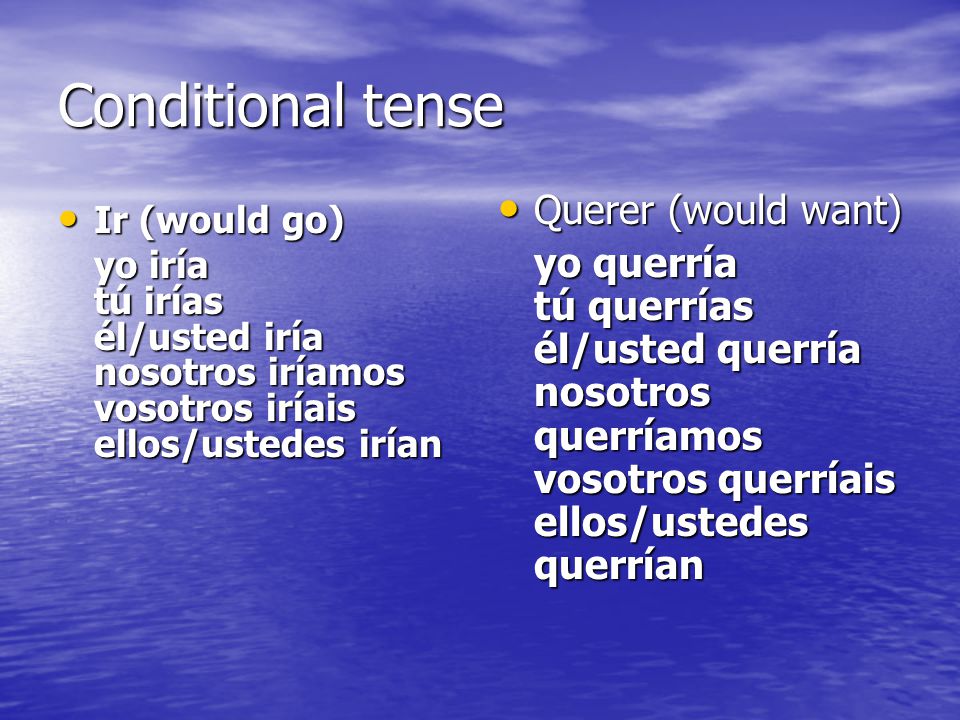 Conditional tense

• Ir (would go)
yo iría
tú irías
él/usted iría
nosotros iríamos
vosotros iríais
ellos/ustedes irían

• Querer (would want)
yo querría
tú querrías
él/usted querría
nosotros querríamos
vosotros querríais
ellos/ustedes querrían